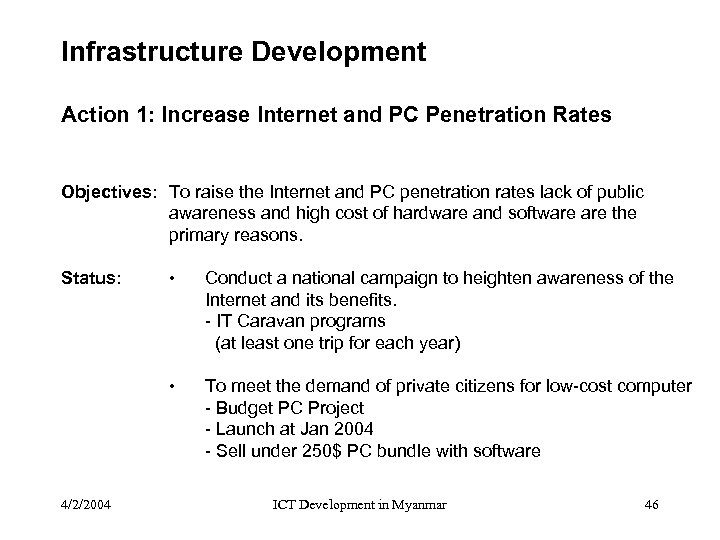 Infrastructure Development

Action 1: Increase Internet and PC Penetration Rates

Objectives: To raise the Internet and PC penetration rates lack of public awareness and high cost of hardware and software are the primary reasons.

Status:
• Conduct a national campaign to heighten awareness of the Internet and its benefits.
- IT Caravan programs
(at least one trip for each year)

• To meet the demand of private citizens for low-cost computer
- Budget PC Project
- Launch at Jan 2004
- Sell under 250$ PC bundle with software

4/2/2004 ICT Development in Myanmar 46